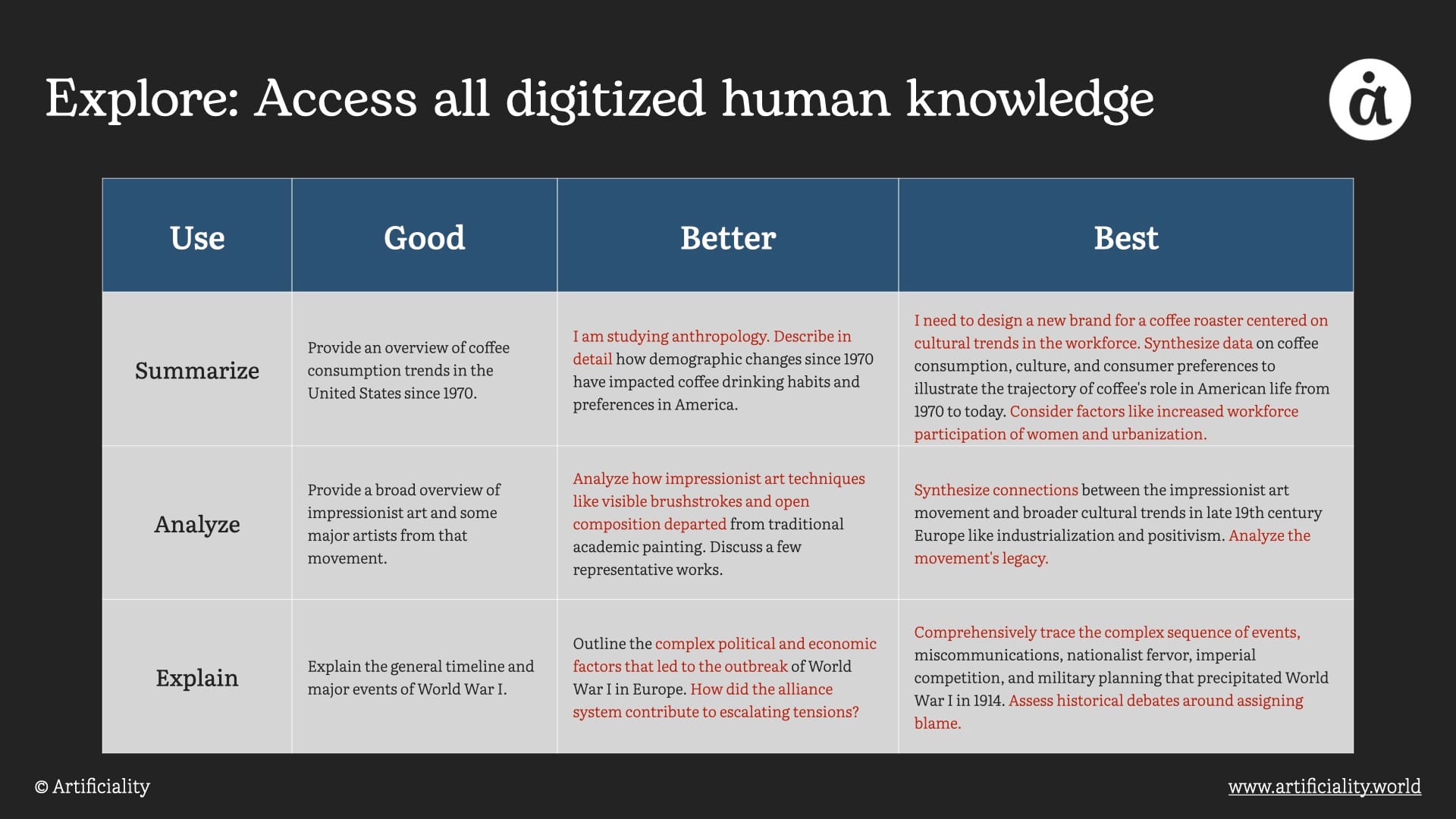 Explore: Access all digitized human knowledge

| Use | Good | Better | Best |
|---|---|---|---|
| Summarize | Provide an overview of coffee consumption trends in the United States since 1970. | I am studying anthropology. Describe in detail how demographic changes since 1970 have impacted coffee drinking habits and preferences in America. | I need to design a new brand for a coffee roaster centered on cultural trends in the workforce. Synthesize data on coffee consumption, culture, and consumer preferences to illustrate the trajectory of coffee's role in American life from 1970 to today. Consider factors like increased workforce participation of women and urbanization. |
| Analyze | Provide a broad overview of impressionist art and some major artists from that movement. | Analyze how impressionist art techniques like visible brushstrokes and open composition departed from traditional academic painting. Discuss a few representative works. | Synthesize connections between the impressionist art movement and broader cultural trends in late 19th century Europe like industrialization and positivism. Analyze the movement's legacy. |
| Explain | Explain the general timeline and major events of World War I. | Outline the complex political and economic factors that led to the outbreak of World War I in Europe. How did the alliance system contribute to escalating tensions? | Comprehensively trace the complex sequence of events, miscommunications, nationalist fervor, imperial competition, and military planning that precipitated World War I in 1914. Assess historical debates around assigning blame. |

© Artificiality

www.artificiality.world